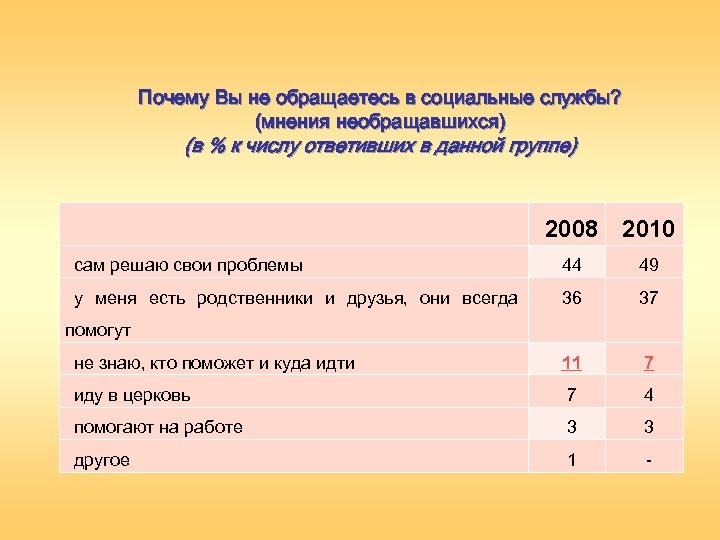 Почему Вы не обращаетесь в социальные службы?
(мнения необращавшихся)
(в % к числу ответивших в данной группе)

|  | 2008 | 2010 |
|---|---|---|
| сам решаю свои проблемы | 44 | 49 |
| у меня есть родственники и друзья, они всегда помогут | 36 | 37 |
| не знаю, кто поможет и куда идти | 11 | 7 |
| иду в церковь | 7 | 4 |
| помогают на работе | 3 | 3 |
| другое | 1 | - |